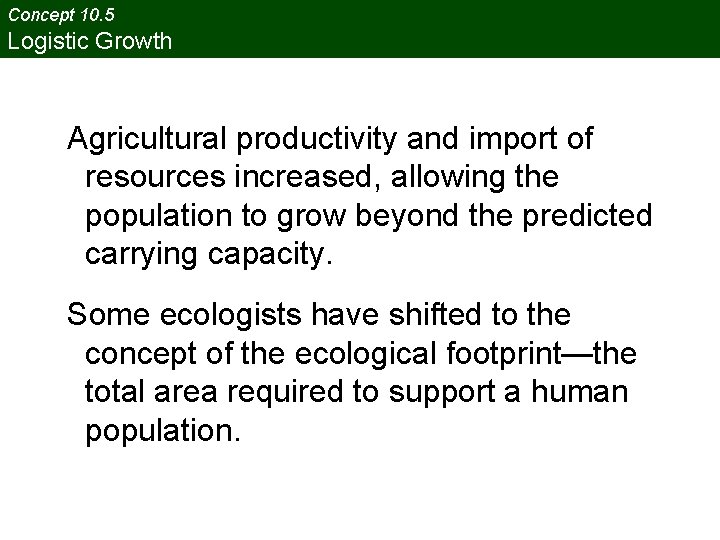 Concept 10.5
Logistic Growth

Agricultural productivity and import of resources increased, allowing the population to grow beyond the predicted carrying capacity.

Some ecologists have shifted to the concept of the ecological footprint—the total area required to support a human population.